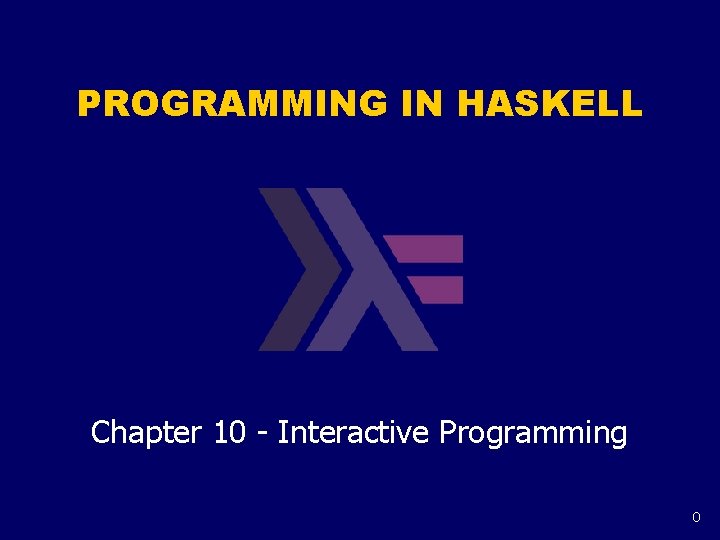 PROGRAMMING IN HASKELL

Chapter 10 - Interactive Programming

0